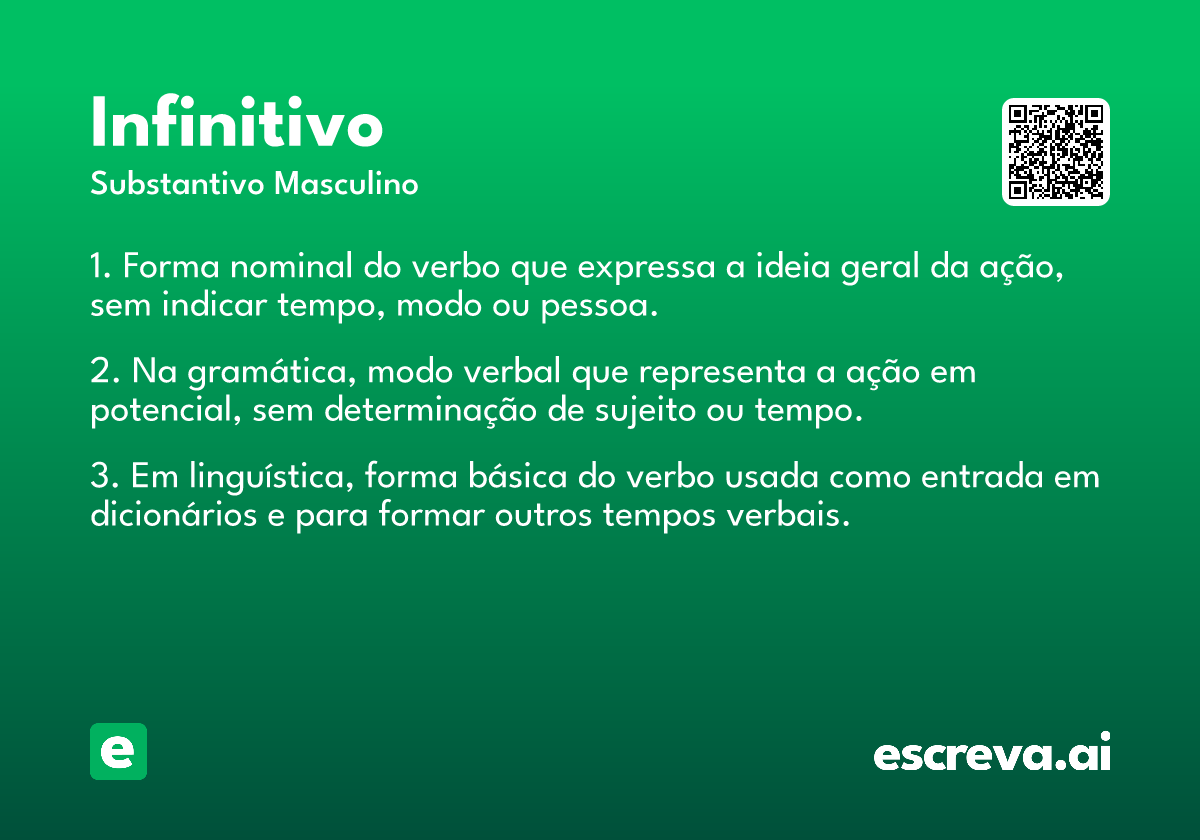 Infinitivo
Substantivo Masculino

1. Forma nominal do verbo que expressa a ideia geral da ação, sem indicar tempo, modo ou pessoa.

2. Na gramática, modo verbal que representa a ação em potencial, sem determinação de sujeito ou tempo.

3. Em linguística, forma básica do verbo usada como entrada em dicionários e para formar outros tempos verbais.

e

escreva.ai